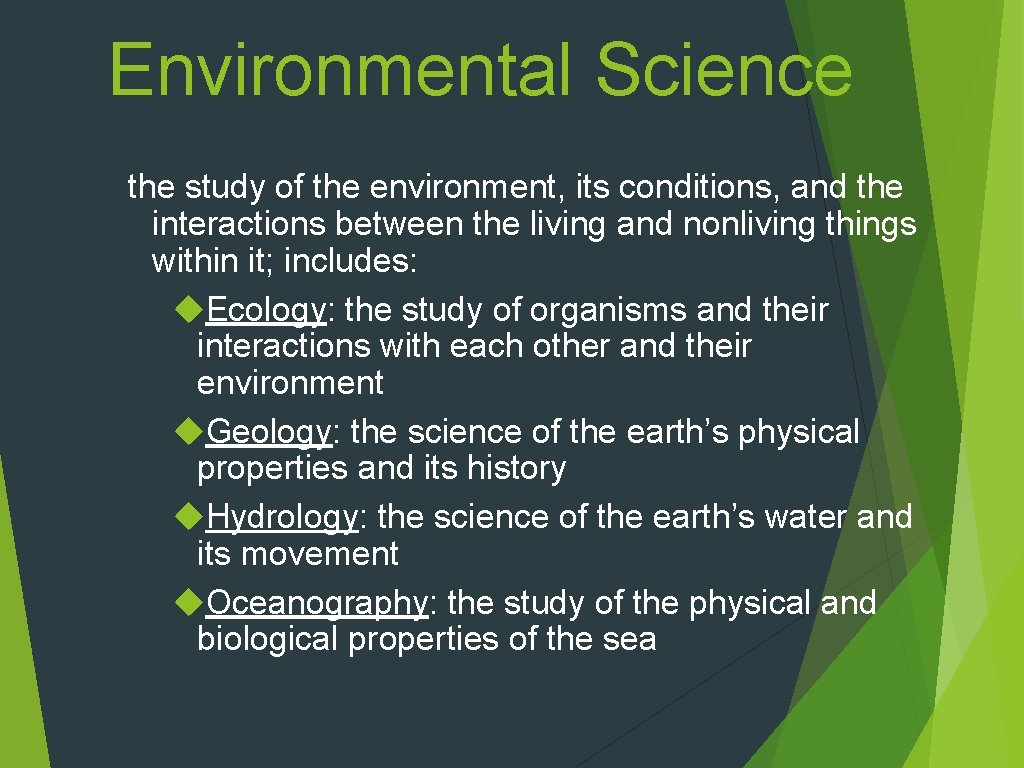 Environmental Science

the study of the environment, its conditions, and the interactions between the living and nonliving things within it; includes:

Ecology: the study of organisms and their interactions with each other and their environment

Geology: the science of the earth’s physical properties and its history

Hydrology: the science of the earth’s water and its movement

Oceanography: the study of the physical and biological properties of the sea